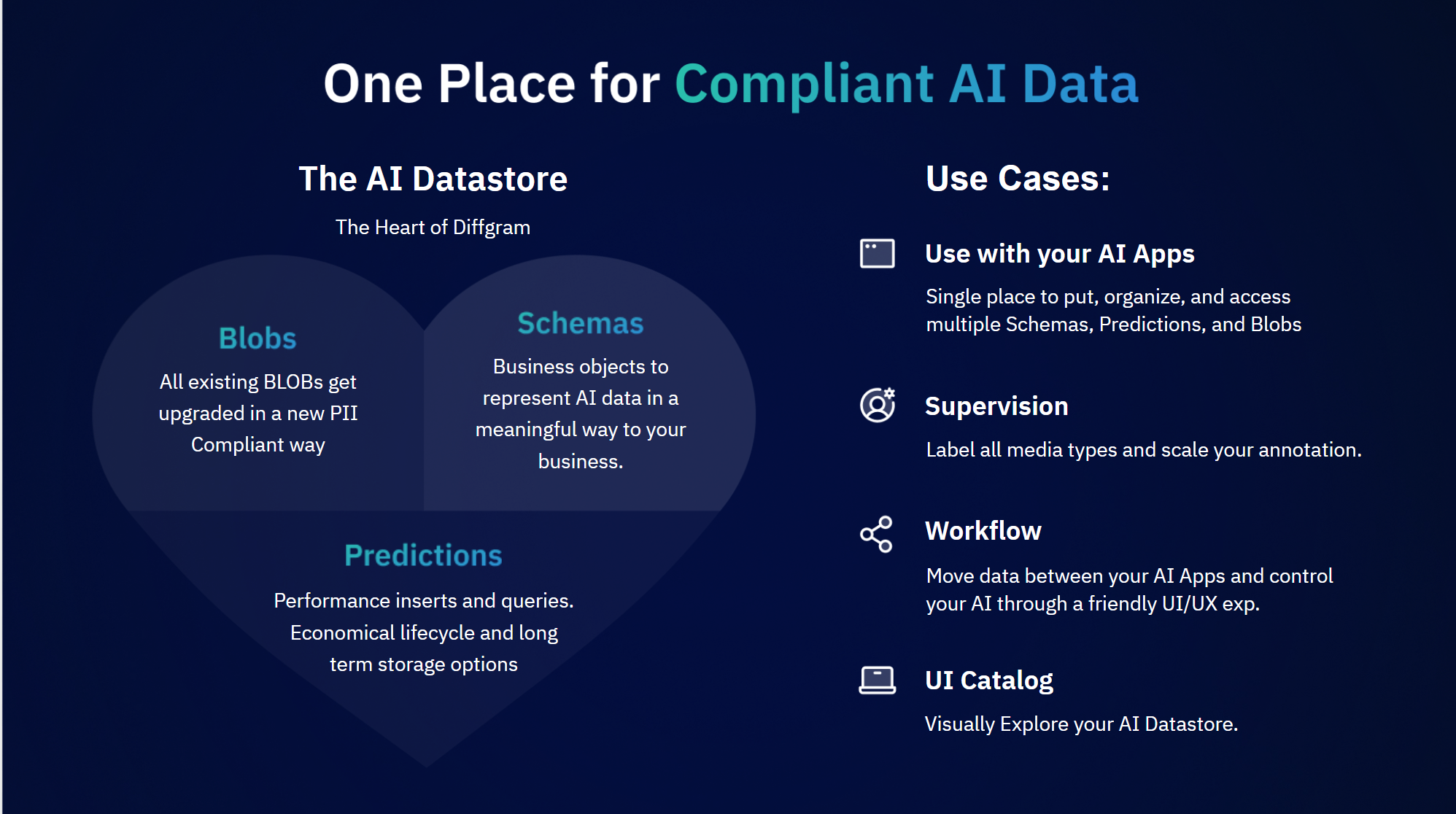 One Place for Compliant AI Data

The AI Datastore

The Heart of Diffgram

Blobs

All existing BLOBs get upgraded in a new PII Compliant way

Schemas

Business objects to represent AI data in a meaningful way to your business.

Predictions

Performance inserts and queries. Economical lifecycle and long term storage options

Use Cases:

Use with your AI Apps

Single place to put, organize, and access multiple Schemas, Predictions, and Blobs

Supervision

Label all media types and scale your annotation.

Workflow

Move data between your AI Apps and control your AI through a friendly UI/UX exp.

UI Catalog

Visually Explore your AI Datastore.